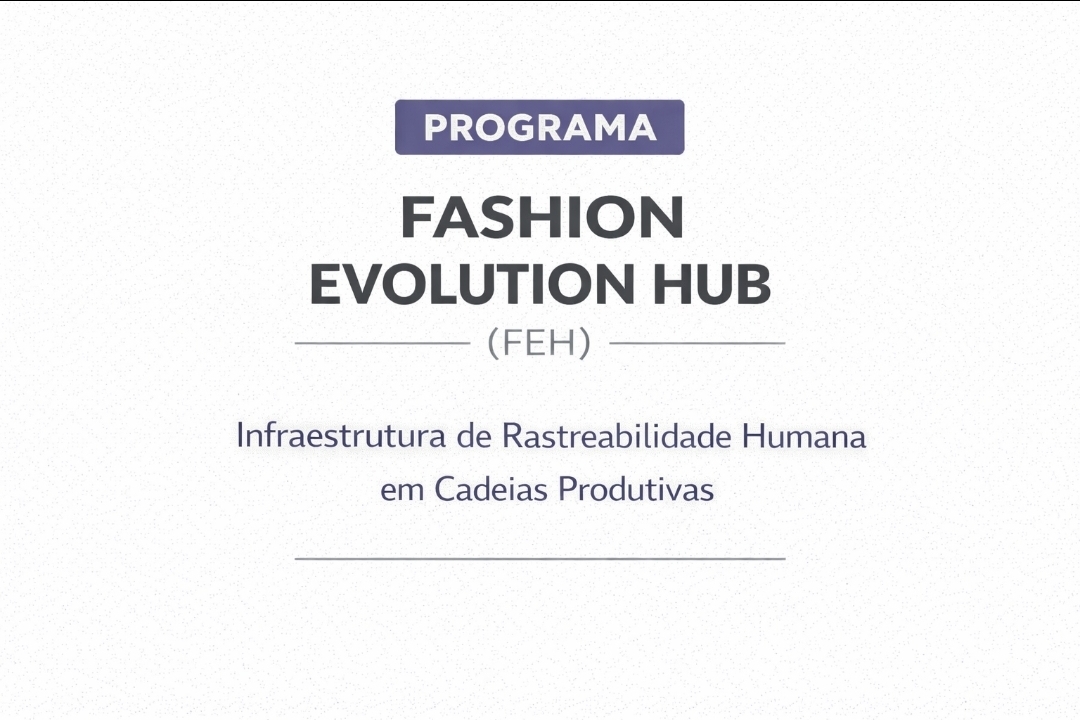 PROGRAMA

FASHION EVOLUTION HUB

(FEH)

Infraestrutura de Rastreabilidade Humana em Cadeias Produtivas